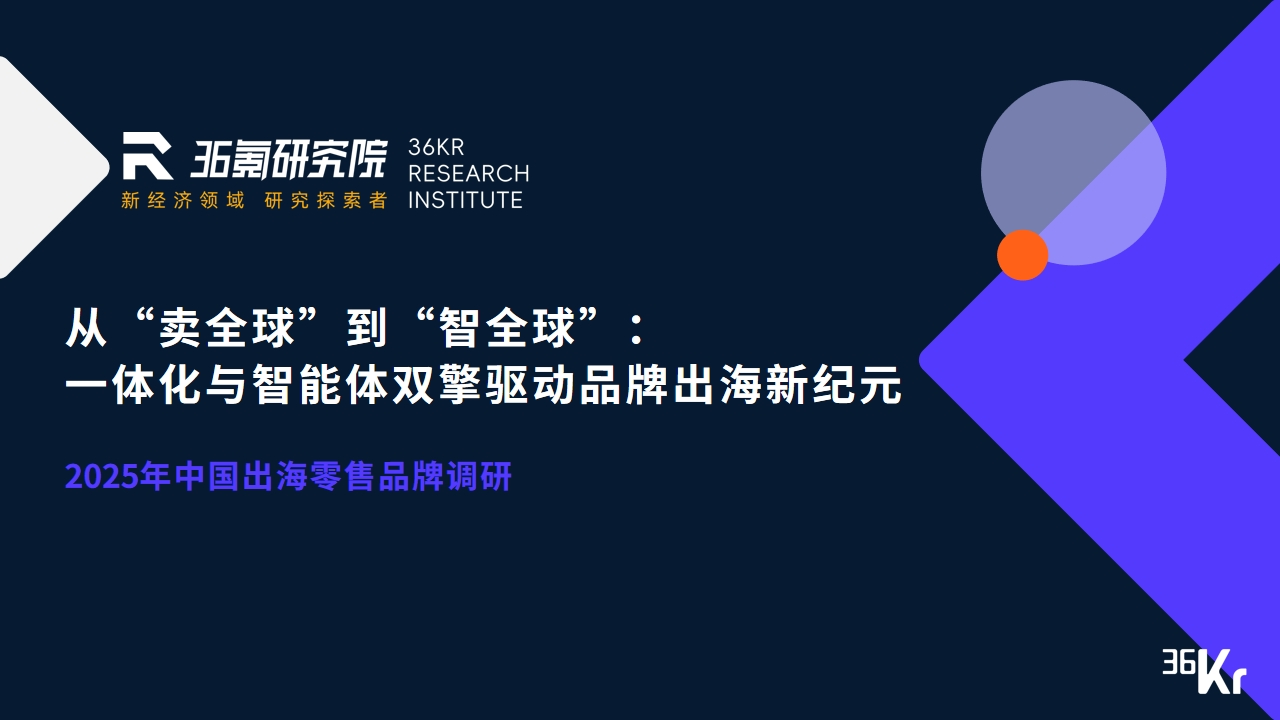 36氪研究院 36KR RESEARCH INSTITUTE
新经济领域 研究探索者

从“卖全球”到“智全球”：
一体化与智能体双擎驱动品牌出海新纪元

2025年中国出海零售品牌调研

36Kr